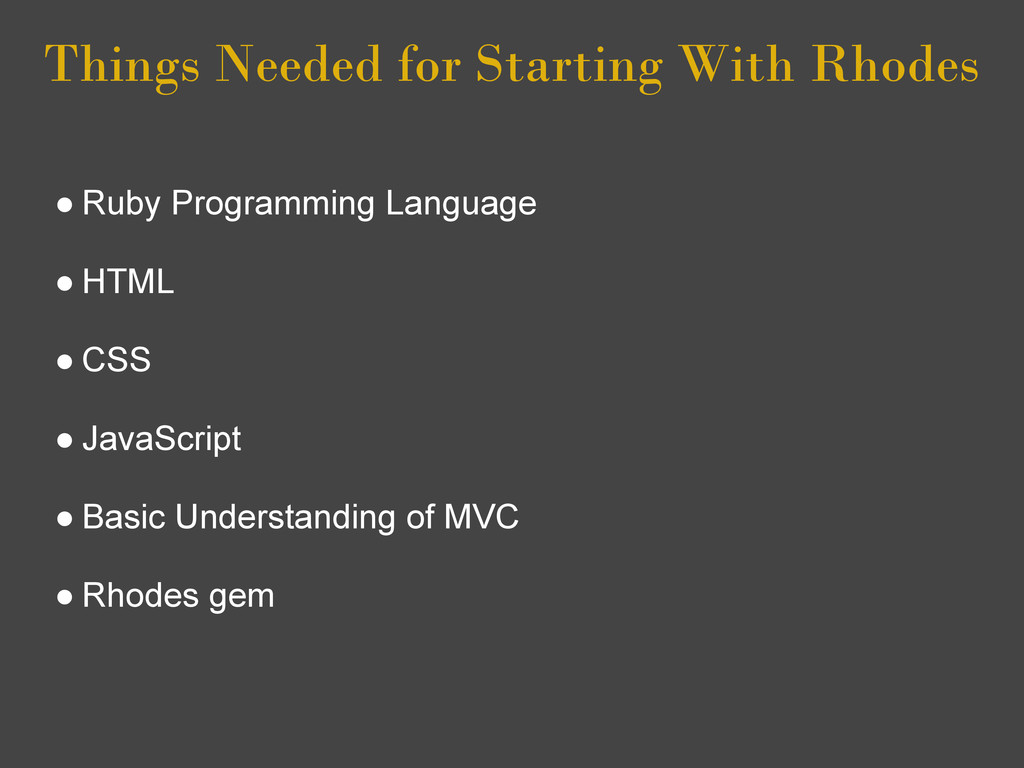 Things Needed for Starting With Rhodes

● Ruby Programming Language

● HTML

● CSS

● JavaScript

● Basic Understanding of MVC

● Rhodes gem